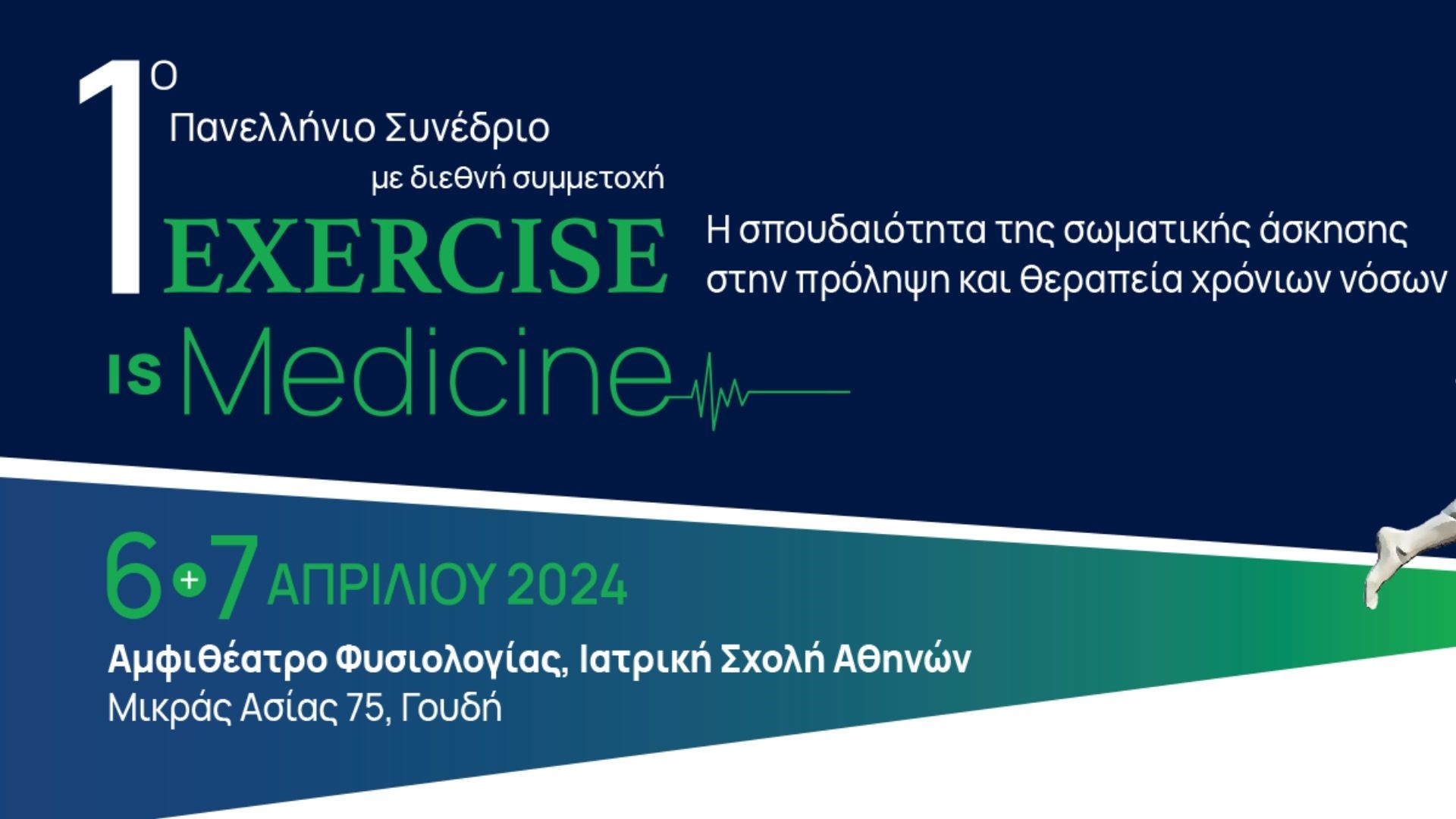 1ο Πανελλήνιο Συνέδριο
με διεθνή συμμετοχή

EXERCISE IS Medicine

Η σπουδαιότητα της σωματικής άσκησης στην πρόληψη και θεραπεία χρόνιων νόσων

6+7 ΑΠΡΙΛΙΟΥ 2024

Αμφιθέατρο Φυσιολογίας, Ιατρική Σχολή Αθηνών
Μικράς Ασίας 75, Γουδή